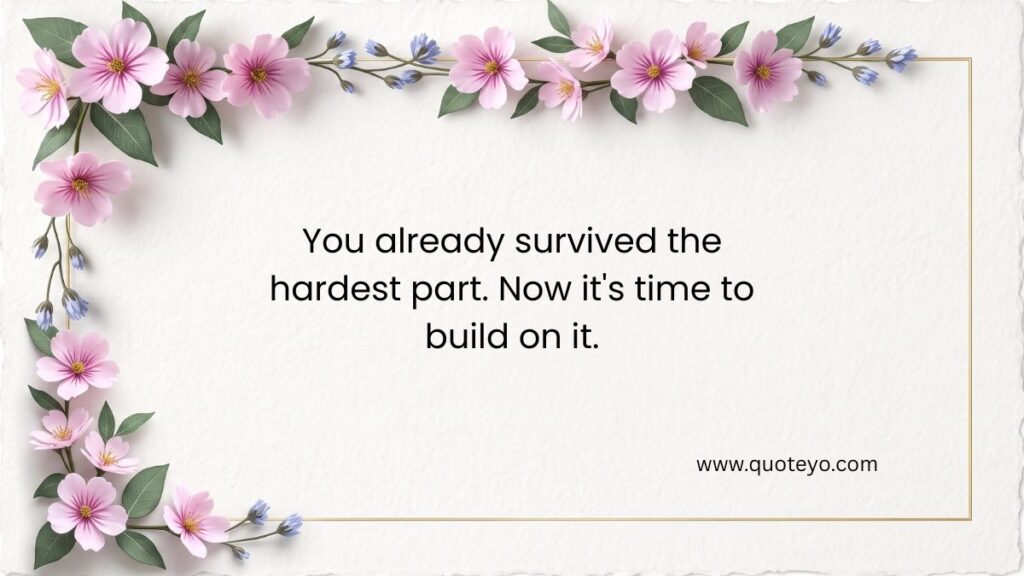 You already survived the hardest part. Now it's time to build on it.

www.quoteyo.com